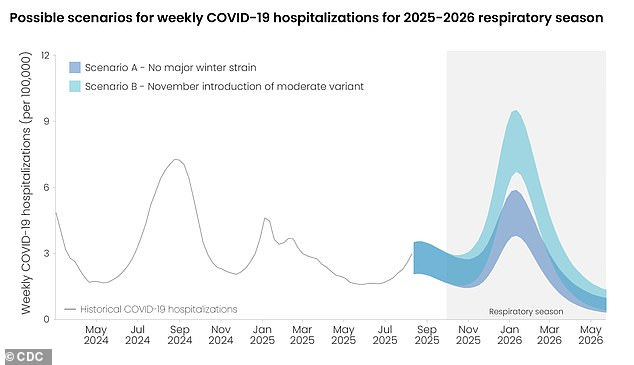 Possible scenarios for weekly COVID-19 hospitalizations for 2025-2026 respiratory season

Scenario A - No major winter strain
Scenario B - November introduction of moderate variant

Weekly COVID-19 hospitalizations (per 100,000)

12
9
6
3
0

Historical COVID-19 hospitalizations

Respiratory season

May 2024
Jul 2024
Sep 2024
Nov 2024
Jan 2025
Mar 2025
May 2025
Jul 2025
Sep 2025
Nov 2025
Jan 2026
Mar 2026
May 2026

© CDC